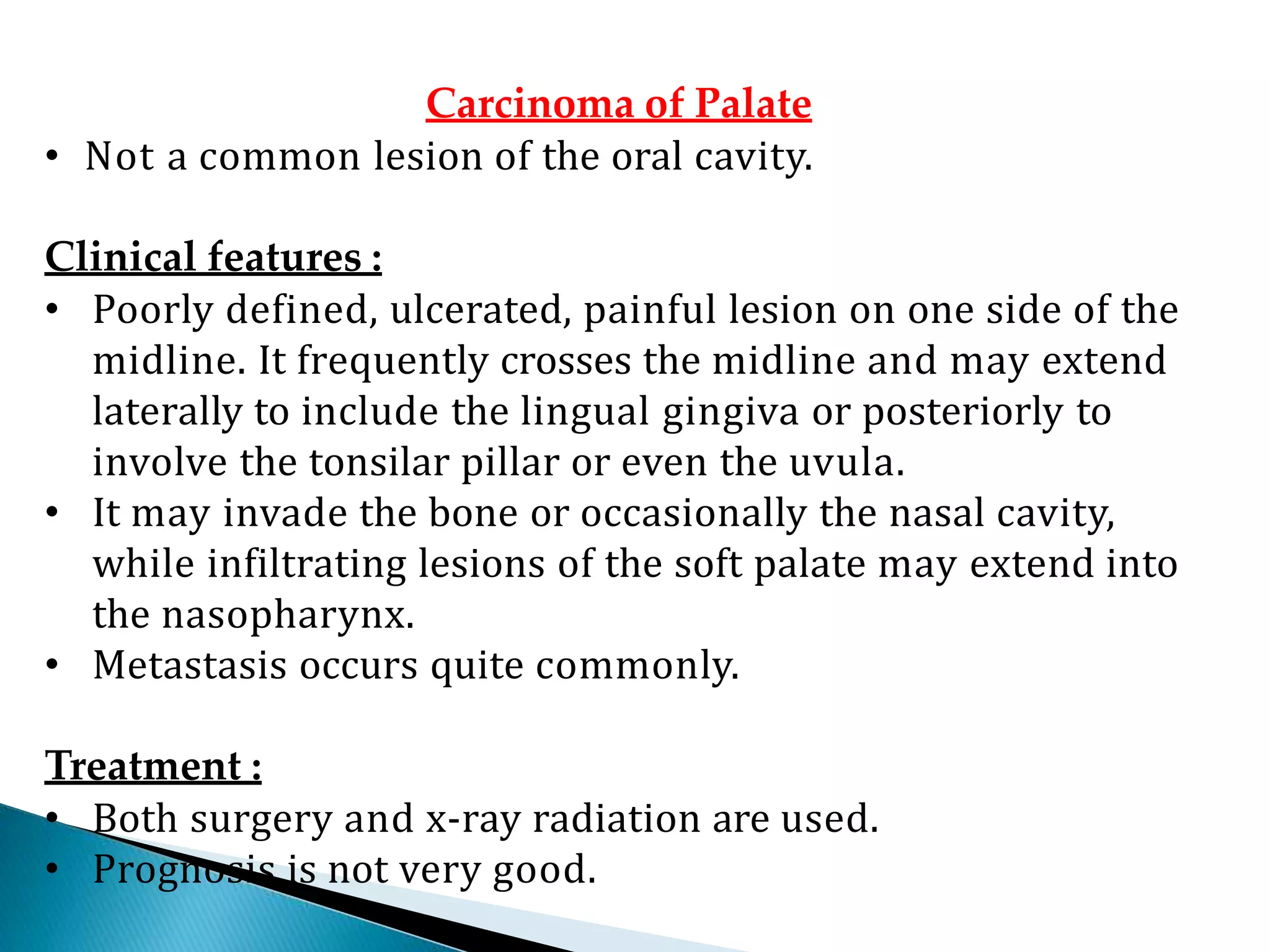 Carcinoma of Palate

• Not a common lesion of the oral cavity.

Clinical features :

• Poorly defined, ulcerated, painful lesion on one side of the midline. It frequently crosses the midline and may extend laterally to include the lingual gingiva or posteriorly to involve the tonsilar pillar or even the uvula.
• It may invade the bone or occasionally the nasal cavity, while infiltrating lesions of the soft palate may extend into the nasopharynx.
• Metastasis occurs quite commonly.

Treatment :

• Both surgery and x-ray radiation are used.
• Prognosis is not very good.